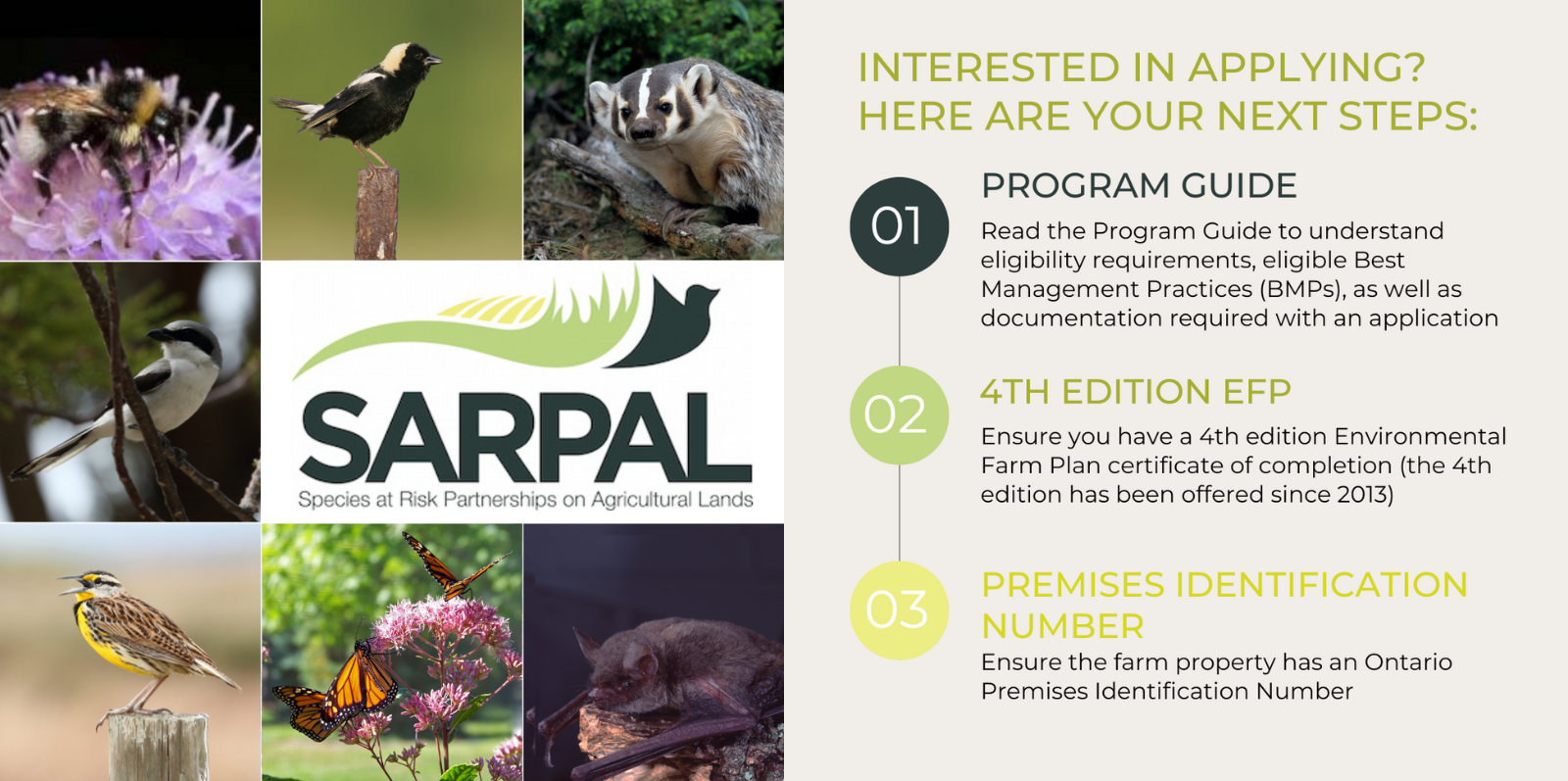 SARPAL
Species at Risk Partnerships on Agricultural Lands

INTERESTED IN APPLYING? HERE ARE YOUR NEXT STEPS:

01
PROGRAM GUIDE
Read the Program Guide to understand eligibility requirements, eligible Best Management Practices (BMPs), as well as documentation required with an application

02
4TH EDITION EFP
Ensure you have a 4th edition Environmental Farm Plan certificate of completion (the 4th edition has been offered since 2013)

03
PREMISES IDENTIFICATION NUMBER
Ensure the farm property has an Ontario Premises Identification Number